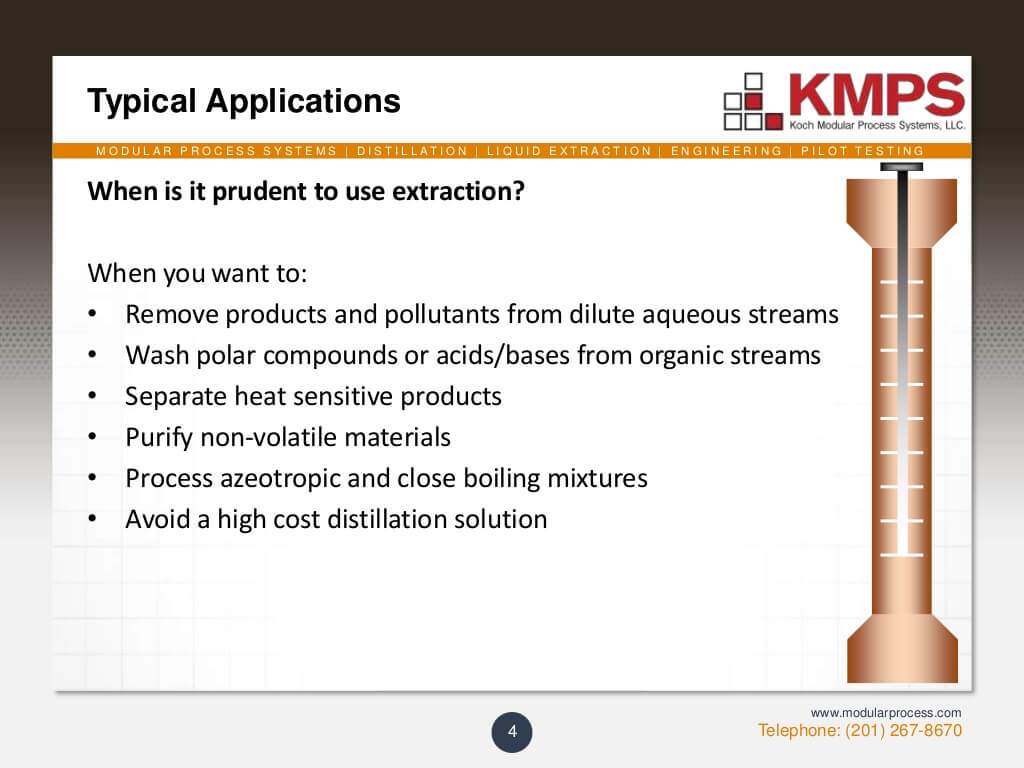 Typical Applications

KMPS
Koch Modular Process Systems, LLC.

MODULAR PROCESS SYSTEMS | DISTILLATION | LIQUID EXTRACTION | ENGINEERING | PILOT TESTING

When is it prudent to use extraction?

When you want to:
• Remove products and pollutants from dilute aqueous streams
• Wash polar compounds or acids/bases from organic streams
• Separate heat sensitive products
• Purify non-volatile materials
• Process azeotropic and close boiling mixtures
• Avoid a high cost distillation solution

4

www.modularprocess.com
Telephone: (201) 267-8670